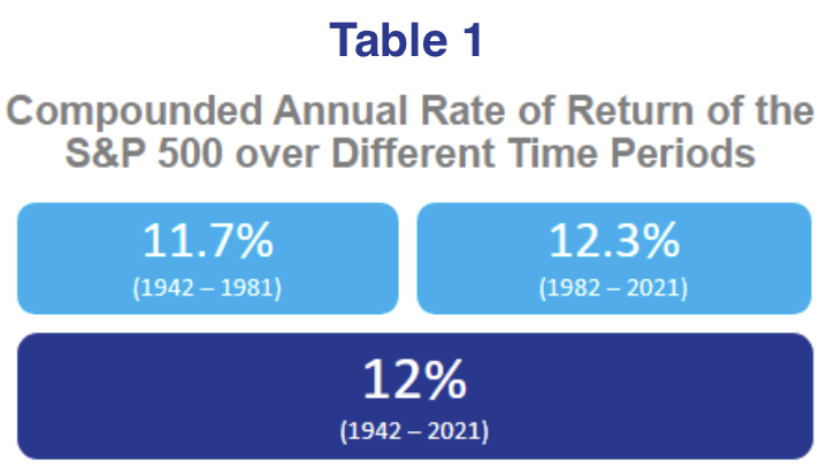 Table 1

Compounded Annual Rate of Return of the S&P 500 over Different Time Periods

11.7%
(1942 – 1981)

12.3%
(1982 – 2021)

12%
(1942 – 2021)